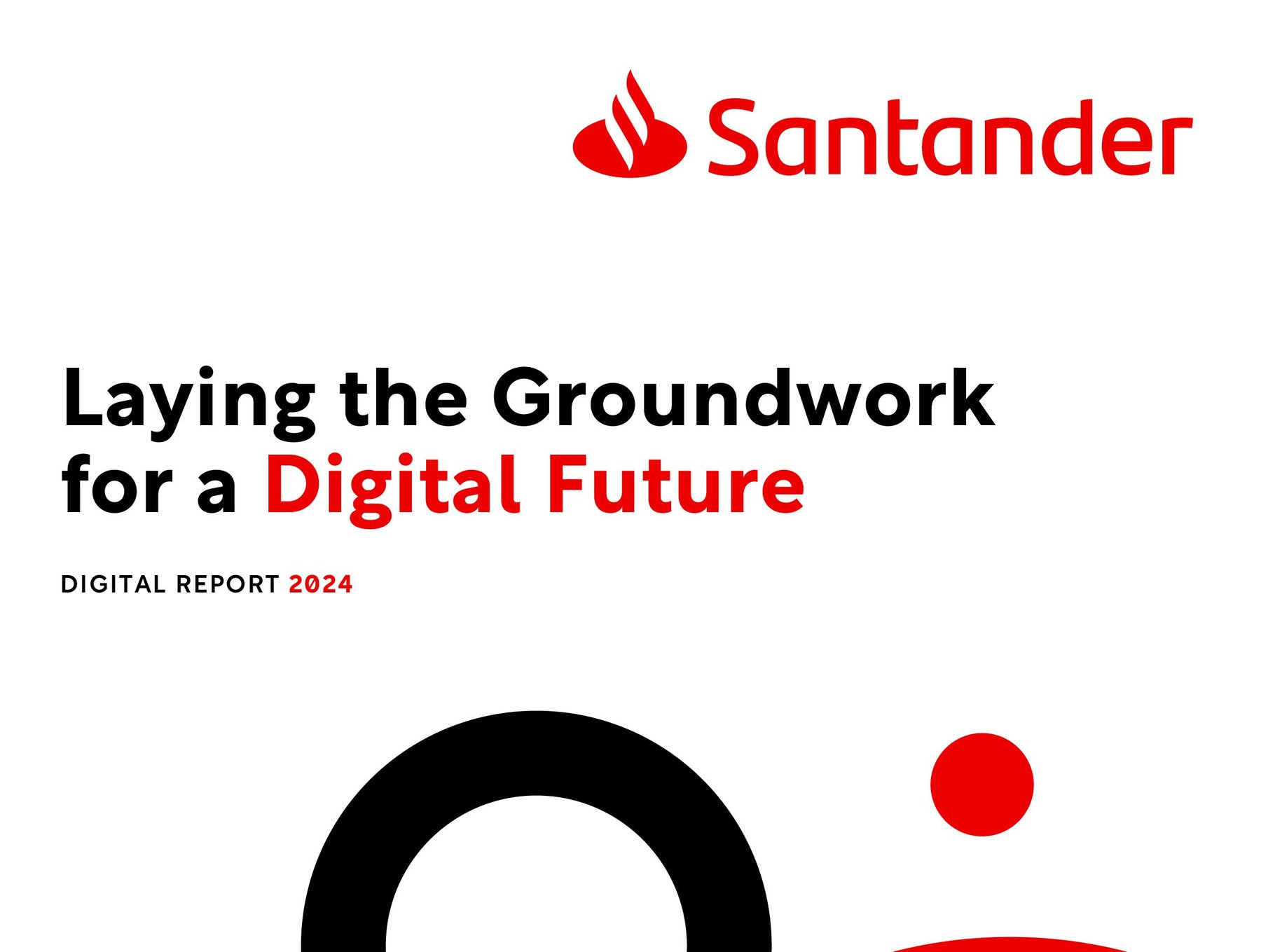 Santander

Laying the Groundwork for a Digital Future

DIGITAL REPORT 2024